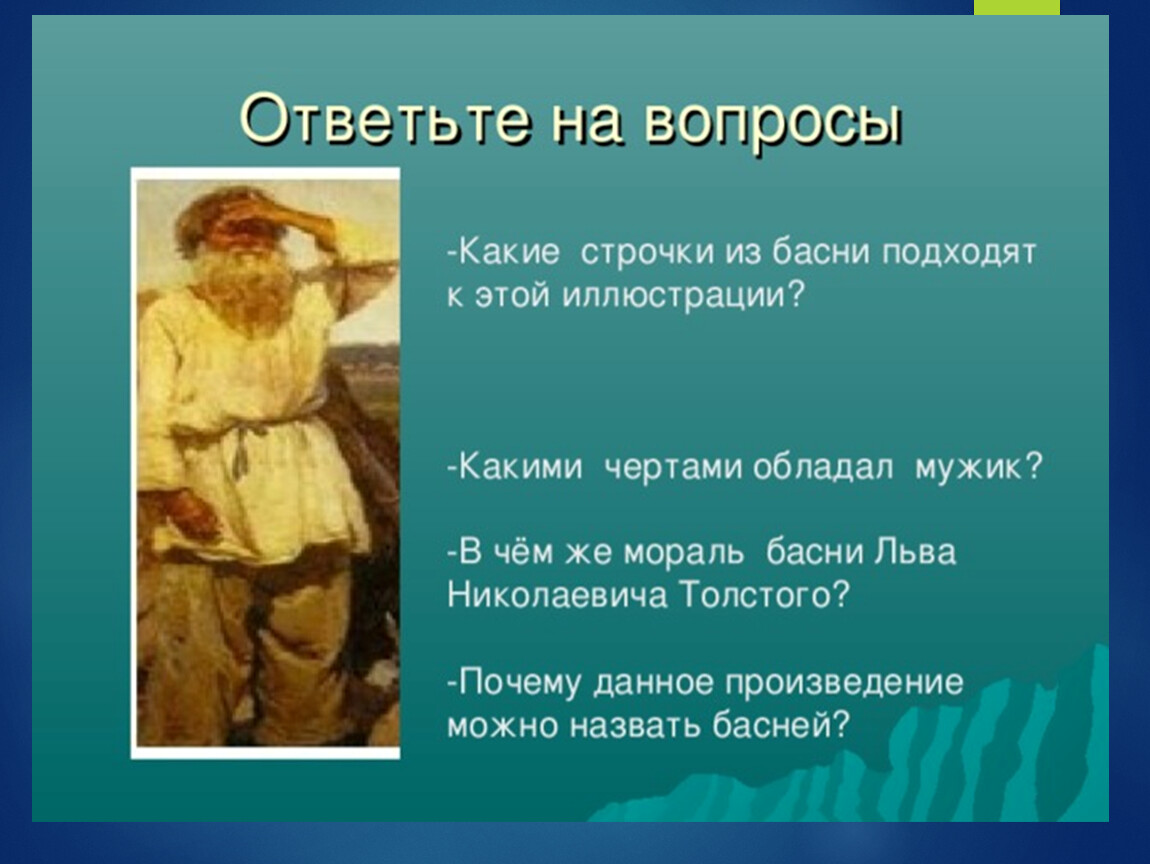 Ответьте на вопросы

-Какие строчки из басни подходят к этой иллюстрации?

-Какими чертами обладал мужик?

-В чём же мораль басни Льва Николаевича Толстого?

-Почему данное произведение можно назвать басней?